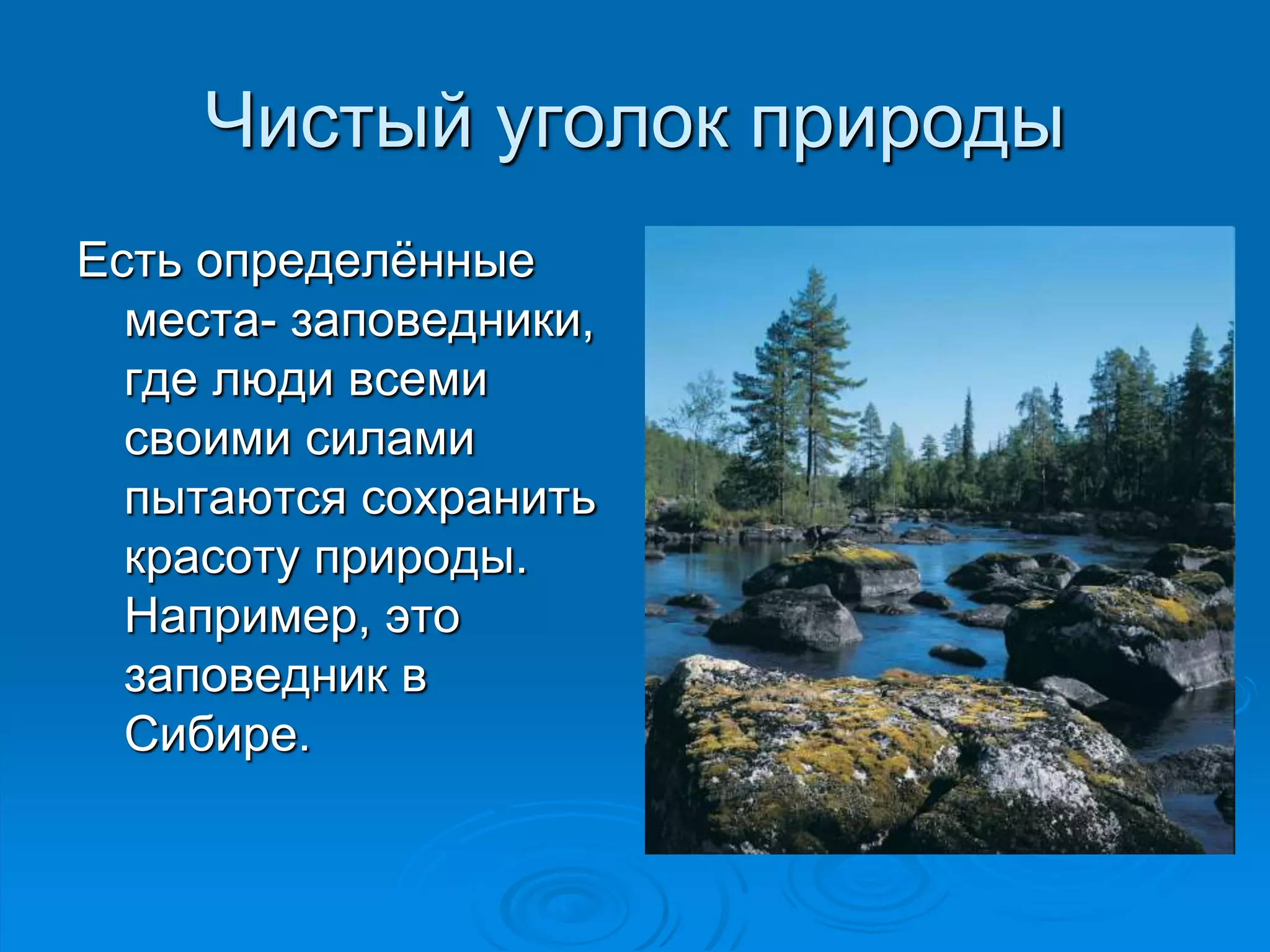 Чистый уголок природы

Есть определённые места- заповедники, где люди всеми своими силами пытаются сохранить красоту природы. Например, это заповедник в Сибире.